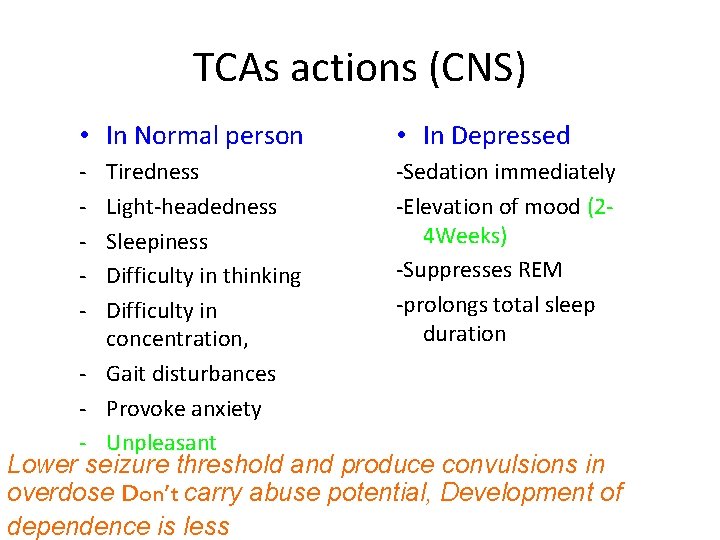 TCAs actions (CNS)

• In Normal person
- Tiredness
- Light-headedness
- Sleepiness
- Difficulty in thinking
- Difficulty in concentration,
- Gait disturbances
- Provoke anxiety
- Unpleasant

• In Depressed
-Sedation immediately
-Elevation of mood (2-4Weeks)
-Suppresses REM
-prolongs total sleep duration

Lower seizure threshold and produce convulsions in overdose Don't carry abuse potential, Development of dependence is less